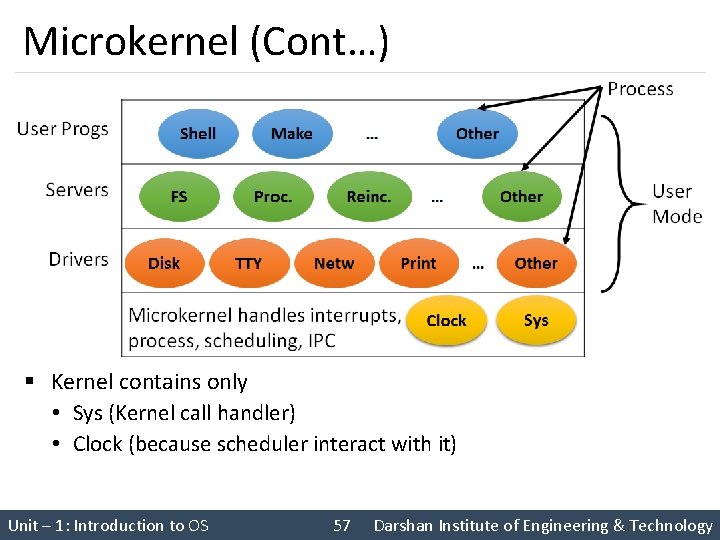 Microkernel (Cont…)

Process

User Progs

Shell

Make

…

Other

Servers

FS

Proc.

Reinc.

…

Other

User Mode

Drivers

Disk

TTY

Netw

Print

…

Other

Microkernel handles interrupts, process, scheduling, IPC

Clock

Sys

▪ Kernel contains only
• Sys (Kernel call handler)
• Clock (because scheduler interact with it)

Unit – 1: Introduction to OS 57 Darshan Institute of Engineering & Technology